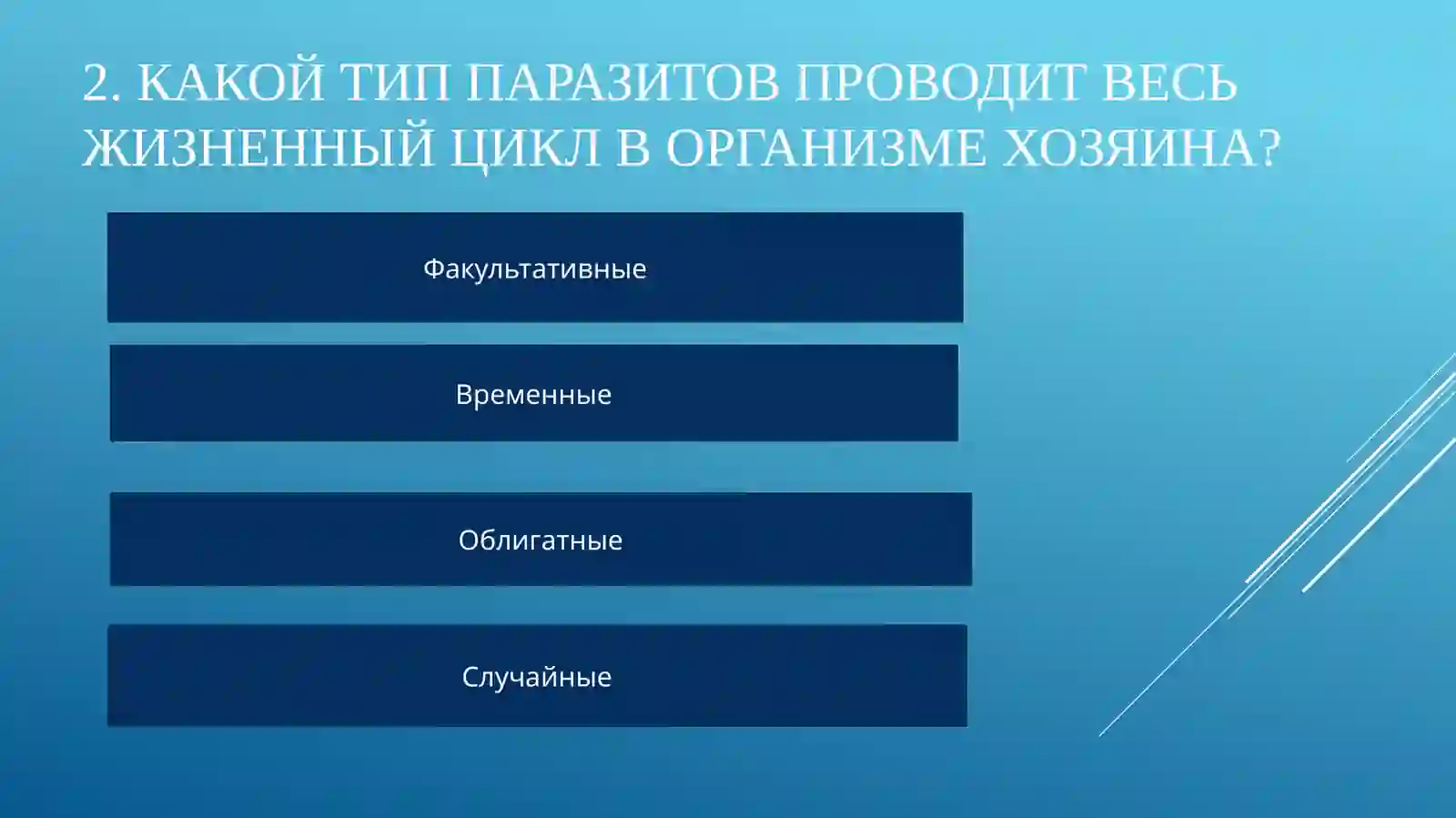 2. КАКОЙ ТИП ПАРАЗИТОВ ПРОВОДИТ ВЕСЬ ЖИЗНЕННЫЙ ЦИКЛ В ОРГАНИЗМЕ ХОЗЯИНА?

Факультативные

Временные

Облигатные

Случайные